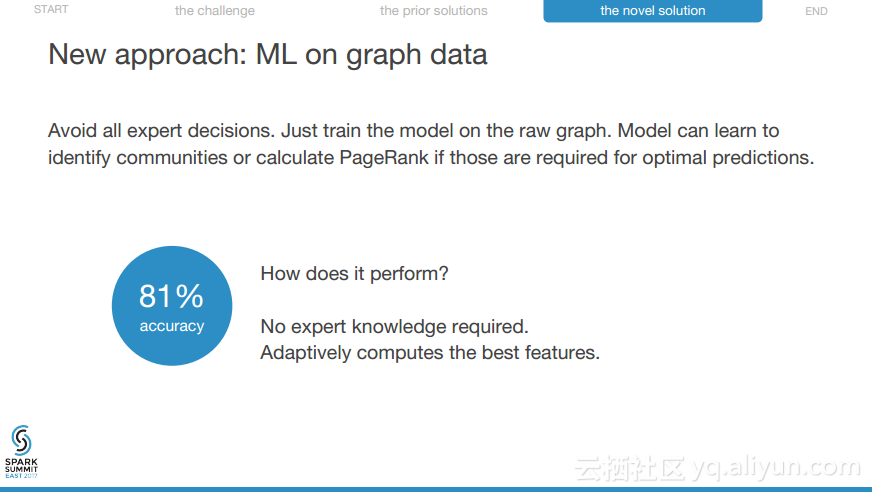 START the challenge the prior solutions the novel solution END

New approach: ML on graph data

Avoid all expert decisions. Just train the model on the raw graph. Model can learn to identify communities or calculate PageRank if those are required for optimal predictions.

81%
accuracy

How does it perform?

No expert knowledge required.
Adaptively computes the best features.

SPARK SUMMIT EAST 2017

云栖社区 yq.aliyun.com